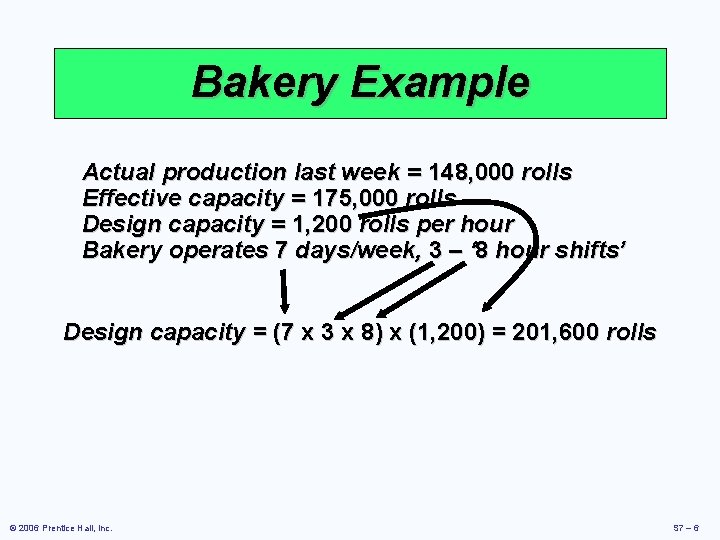 Bakery Example

Actual production last week = 148,000 rolls
Effective capacity = 175,000 rolls
Design capacity = 1,200 rolls per hour
Bakery operates 7 days/week, 3 – '8 hour shifts'

Design capacity = (7 x 3 x 8) x (1,200) = 201,600 rolls

© 2006 Prentice Hall, Inc.

S7 – 6